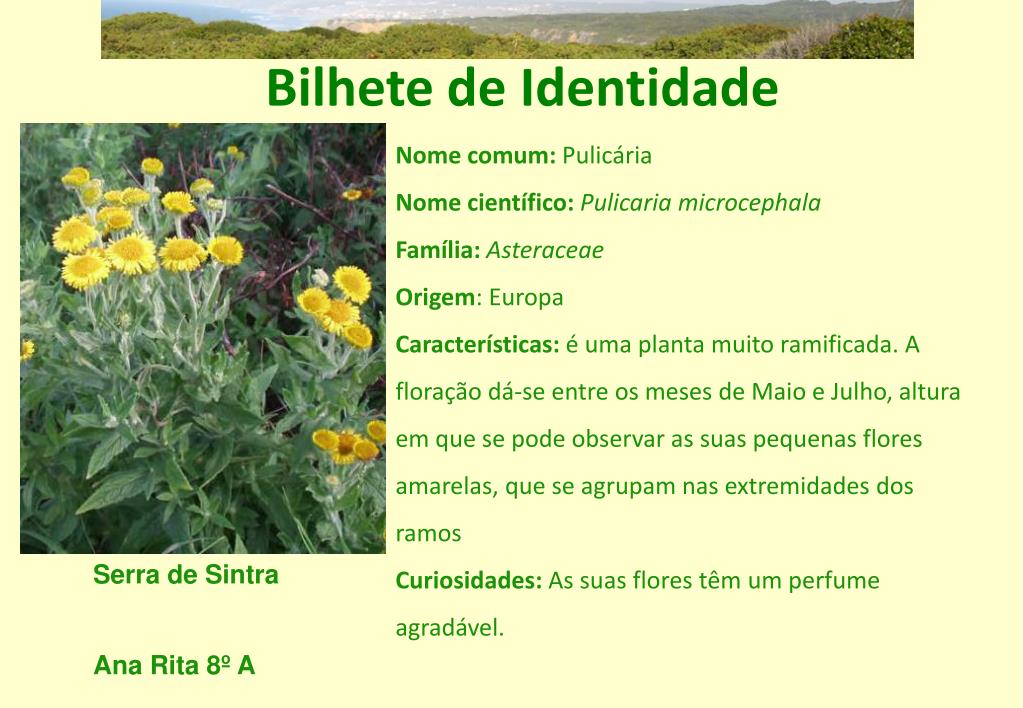 Bilhete de Identidade

Nome comum: Pulicária

Nome científico: Pulicaria microcephala

Família: Asteraceae

Origem: Europa

Características: é uma planta muito ramificada. A floração dá-se entre os meses de Maio e Julho, altura em que se pode observar as suas pequenas flores amarelas, que se agrupam nas extremidades dos ramos

Curiosidades: As suas flores têm um perfume agradável.

Serra de Sintra

Ana Rita 8º A